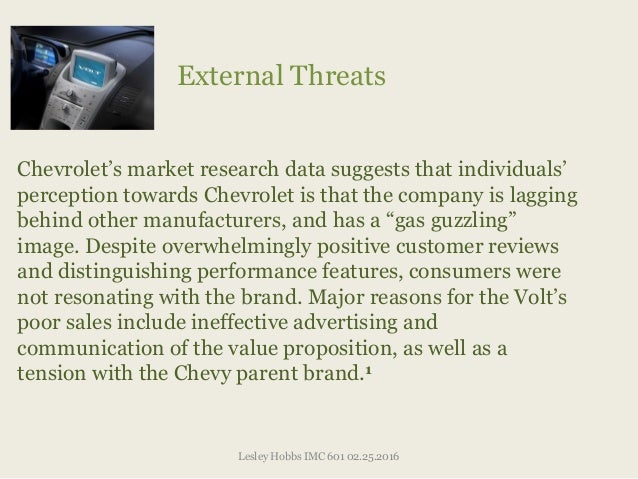 VOLT

External Threats

Chevrolet’s market research data suggests that individuals’ perception towards Chevrolet is that the company is lagging behind other manufacturers, and has a “gas guzzling” image. Despite overwhelmingly positive customer reviews and distinguishing performance features, consumers were not resonating with the brand. Major reasons for the Volt’s poor sales include ineffective advertising and communication of the value proposition, as well as a tension with the Chevy parent brand.$^1$

Lesley Hobbs IMC 601 02.25.2016